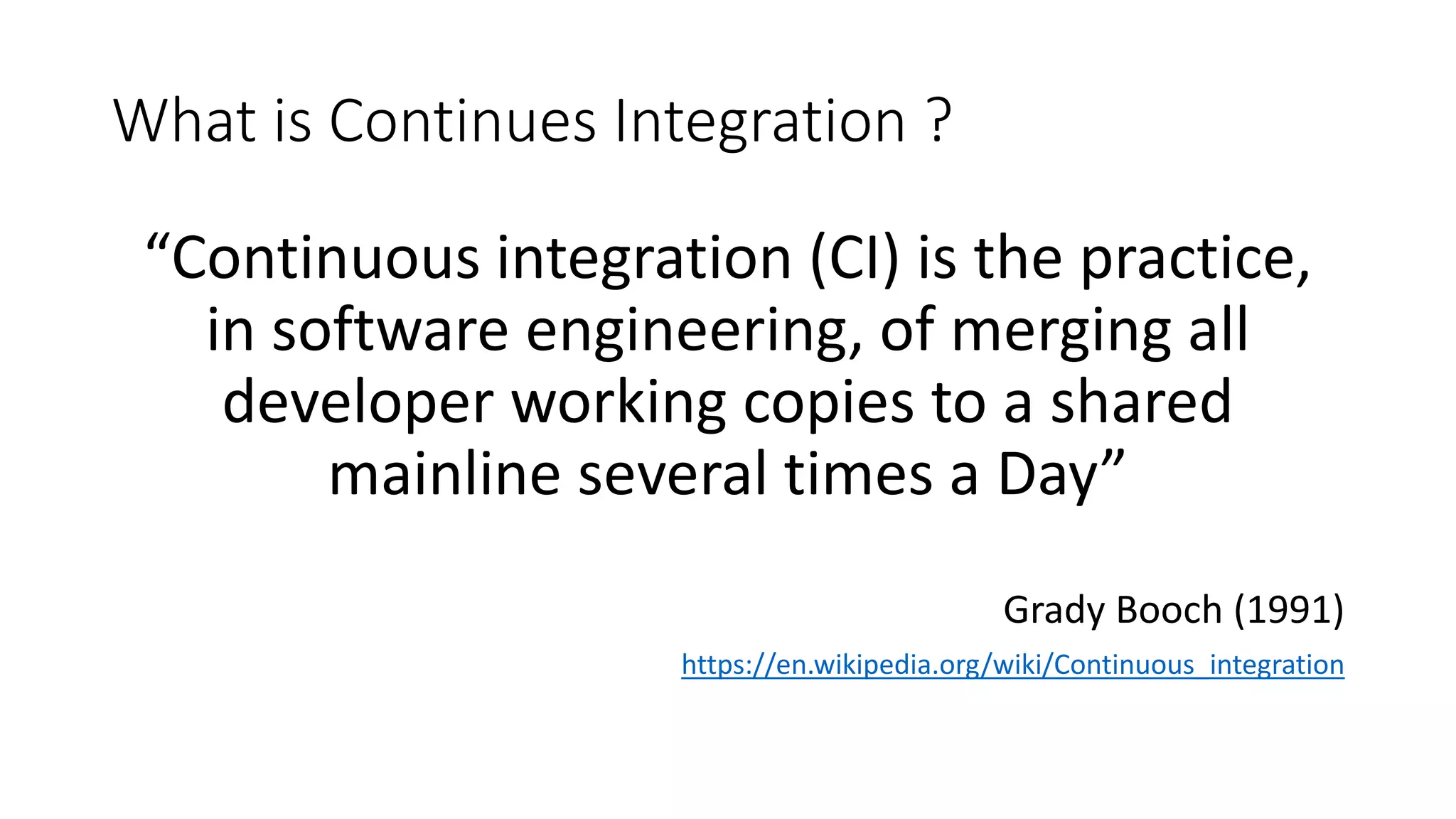 What is Continues Integration ?

“Continuous integration (CI) is the practice, in software engineering, of merging all developer working copies to a shared mainline several times a Day”

Grady Booch (1991)

https://en.wikipedia.org/wiki/Continuous_integration